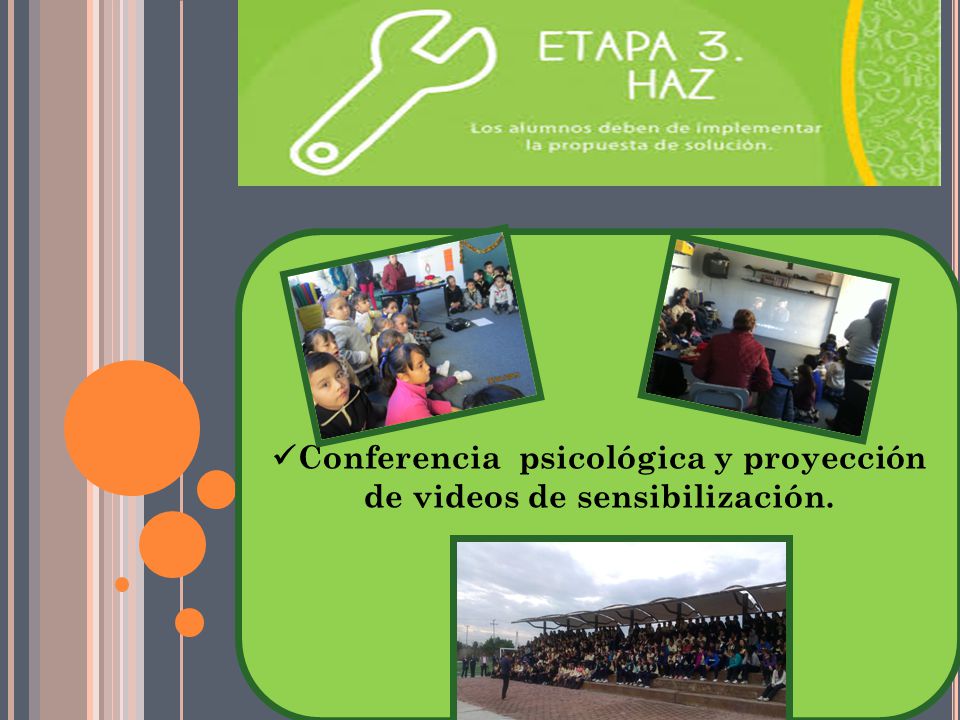 ETAPA 3.
HAZ

Los alumnos deben de implementar la propuesta de solución.

✓Conferencia psicológica y proyección de videos de sensibilización.